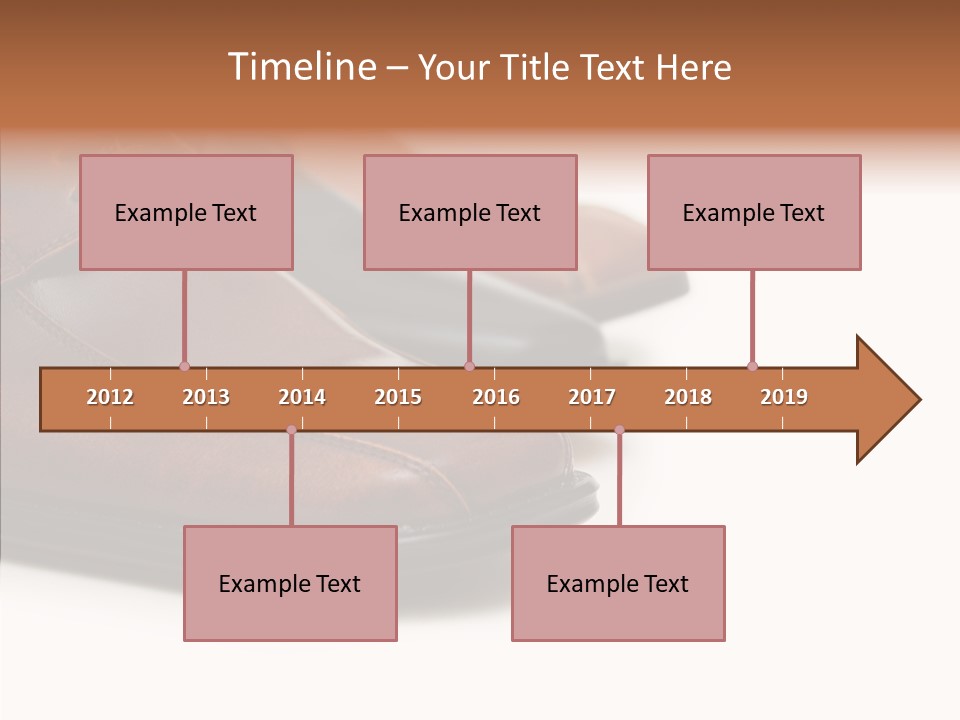 Timeline – Your Title Text Here

Example Text

Example Text

Example Text

2012 2013 2014 2015 2016 2017 2018 2019

Example Text

Example Text